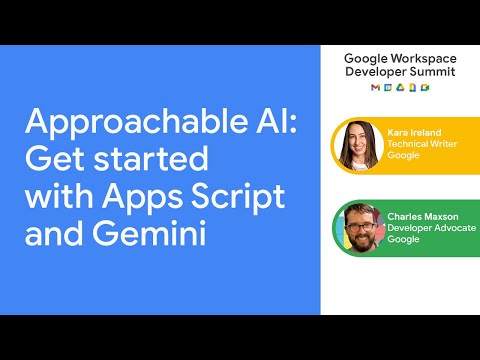 Approachable AI: Get started with Apps Script and Gemini

Google Workspace Developer Summit

Kara Ireland
Technical Writer
Google

Charles Maxson
Developer Advocate
Google